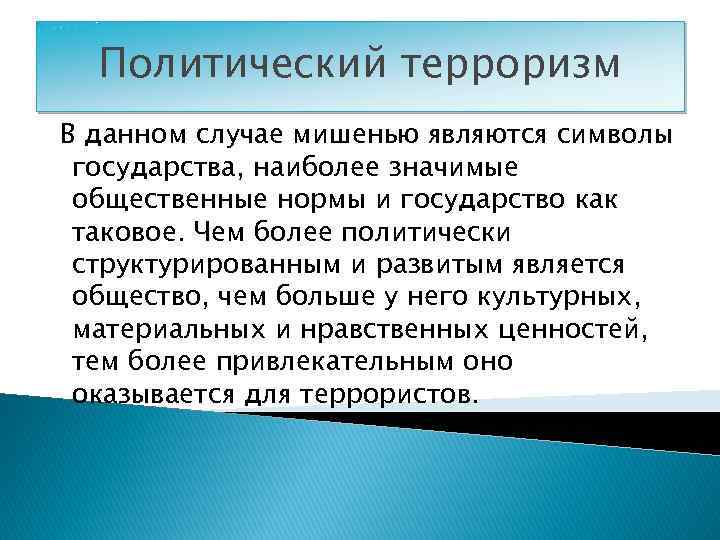 Политический терроризм

В данном случае мишенью являются символы государства, наиболее значимые общественные нормы и государство как таковое. Чем более политически структурированным и развитым является общество, чем больше у него культурных, материальных и нравственных ценностей, тем более привлекательным оно оказывается для террористов.